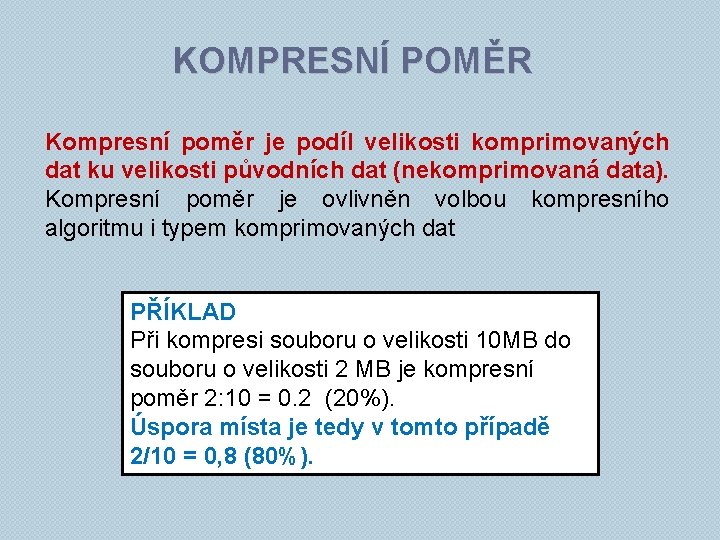 KOMPRESNÍ POMĚR

Kompresní poměr je podíl velikosti komprimovaných dat ku velikosti původních dat (nekomprimovaná data). Kompresní poměr je ovlivněn volbou kompresního algoritmu i typem komprimovaných dat

PŘÍKLAD
Při kompresi souboru o velikosti 10MB do souboru o velikosti 2 MB je kompresní poměr 2:10 = 0.2 (20%).
Úspora místa je tedy v tomto případě 2/10 = 0,8 (80% ).